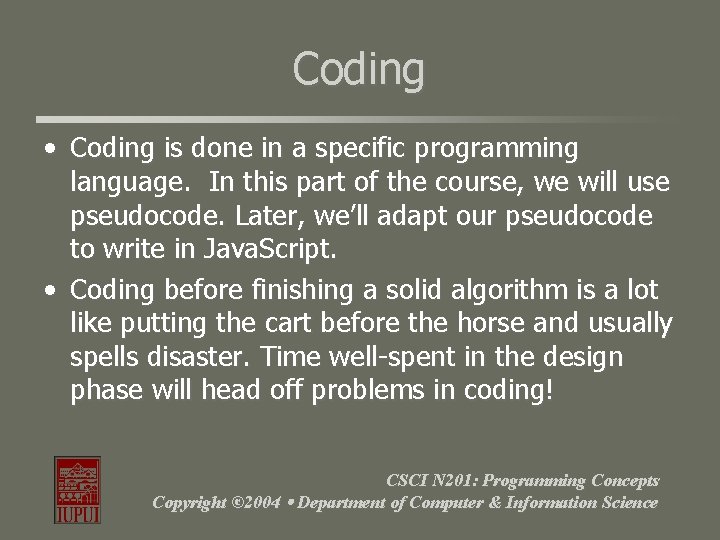 Coding

• Coding is done in a specific programming language. In this part of the course, we will use pseudocode. Later, we'll adapt our pseudocode to write in JavaScript.

• Coding before finishing a solid algorithm is a lot like putting the cart before the horse and usually spells disaster. Time well-spent in the design phase will head off problems in coding!

IUPUI

CSCI N201: Programming Concepts
Copyright ©2004 • Department of Computer & Information Science